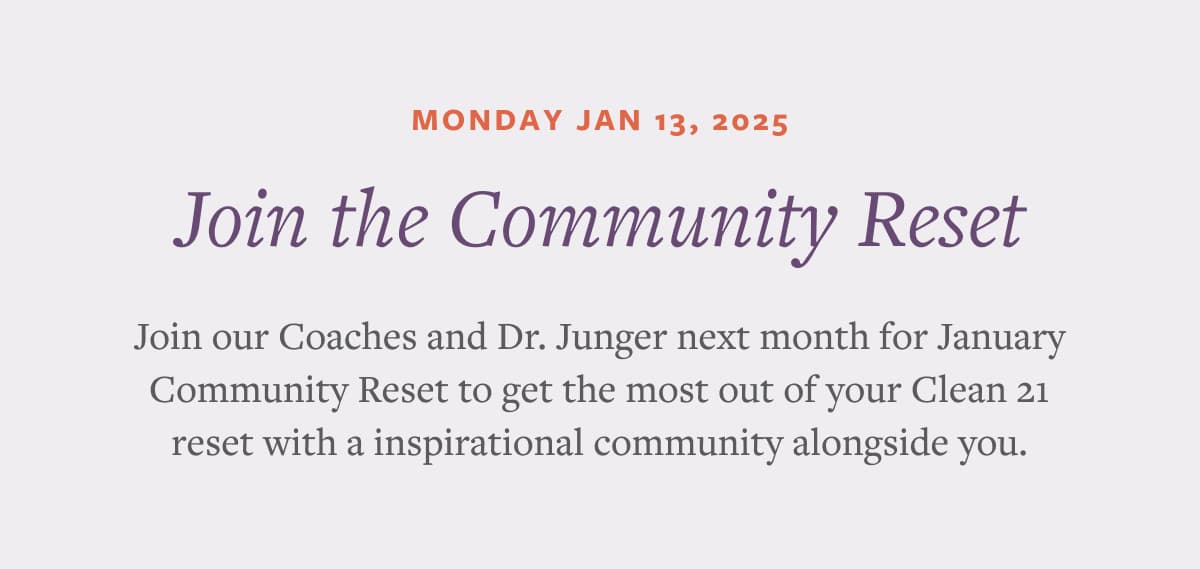 MONDAY JAN 13, 2025

Join the Community Reset

Join our Coaches and Dr. Junger next month for January Community Reset to get the most out of your Clean 21 reset with a inspirational community alongside you.